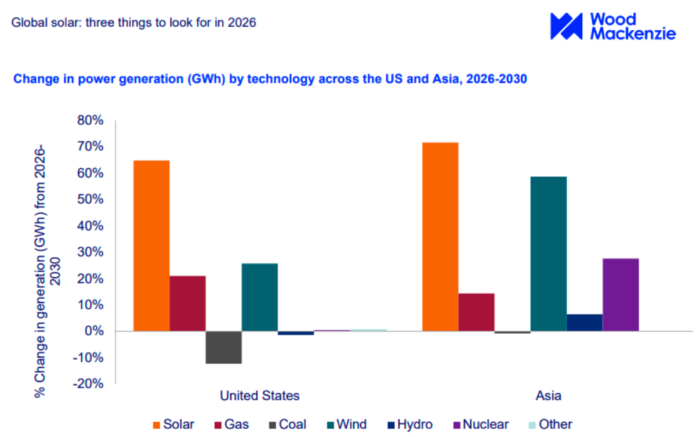 Global solar: three things to look for in 2026

Wood Mackenzie

Change in power generation (GWh) by technology across the US and Asia, 2026-2030

% Change in generation (GWh) from 2026-2030

80%
70%
60%
50%
40%
30%
20%
10%
0%
-10%
-20%

United States

Asia

Solar Gas Coal Wind Hydro Nuclear Other